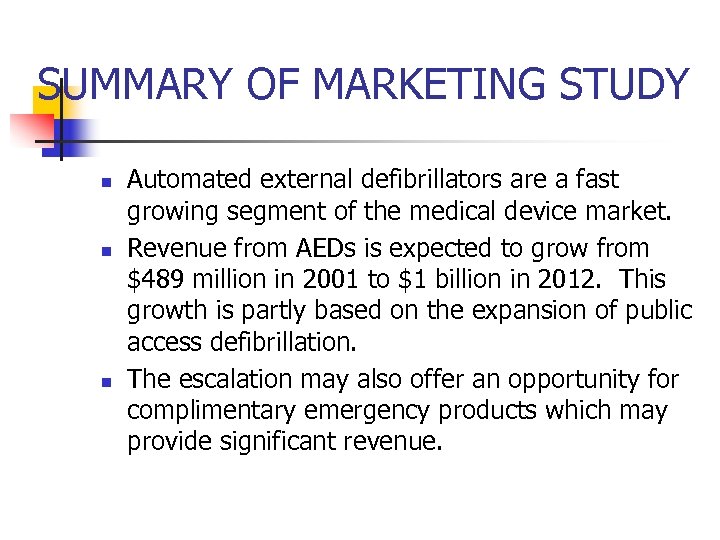 SUMMARY OF MARKETING STUDY

- Automated external defibrillators are a fast growing segment of the medical device market.
- Revenue from AEDs is expected to grow from \$489 million in 2001 to \$1 billion in 2012. This growth is partly based on the expansion of public access defibrillation.
- The escalation may also offer an opportunity for complimentary emergency products which may provide significant revenue.